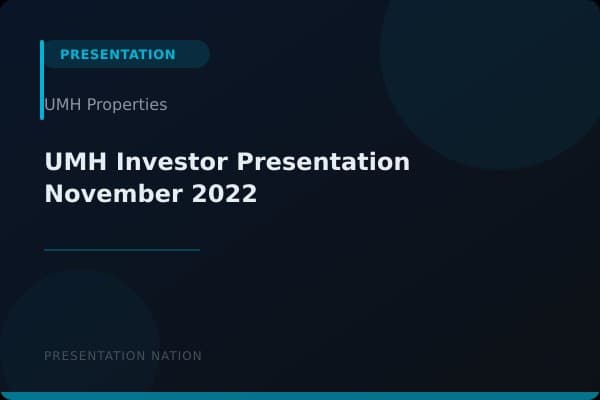 PRESENTATION

UMH Properties

UMH Investor Presentation November 2022

PRESENTATION NATION